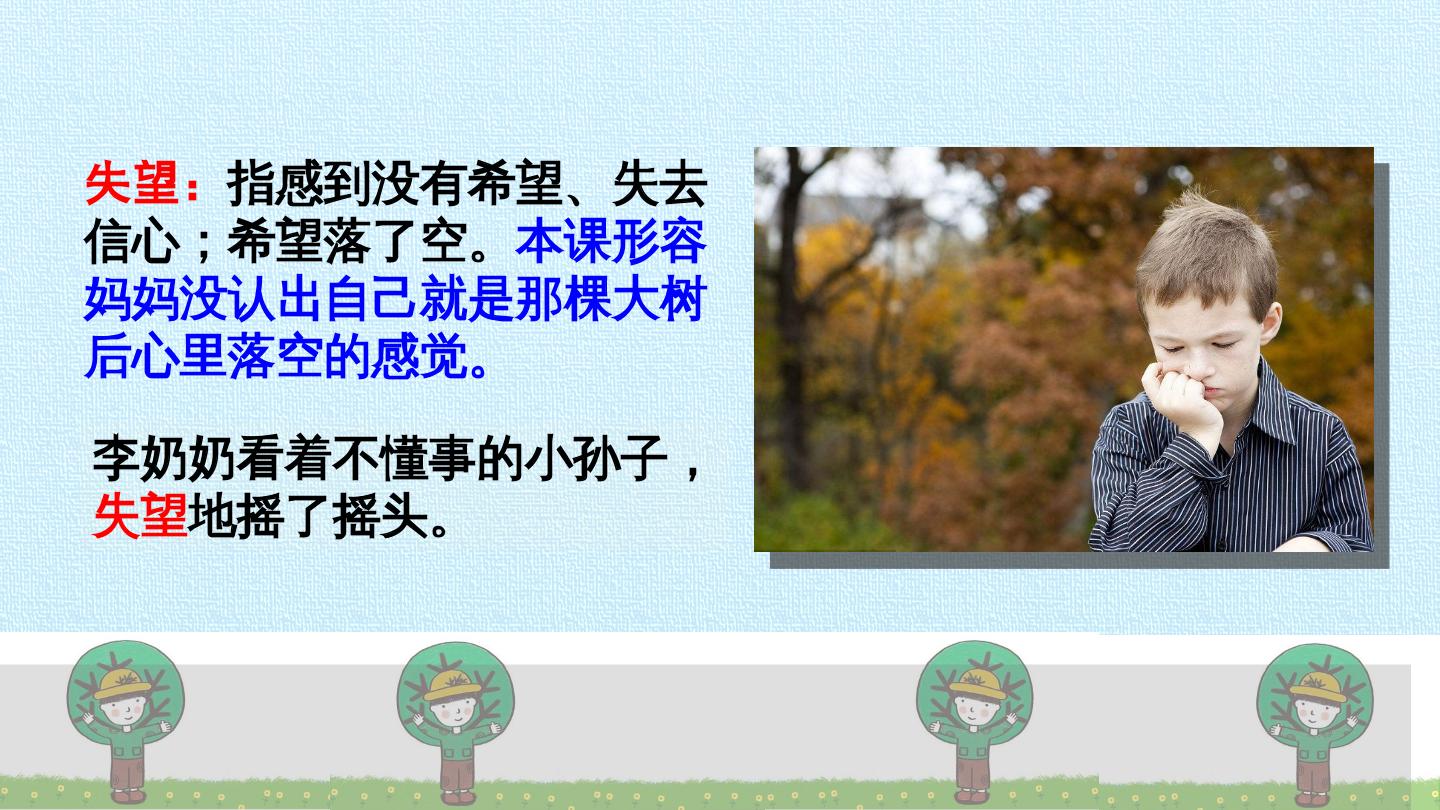 失望：指感到没有希望、失去信心；希望落了空。本课形容妈妈没认出自己就是那棵大树后心里落空的感觉。

李奶奶看着不懂事的小孙子，失望地摇了摇头。